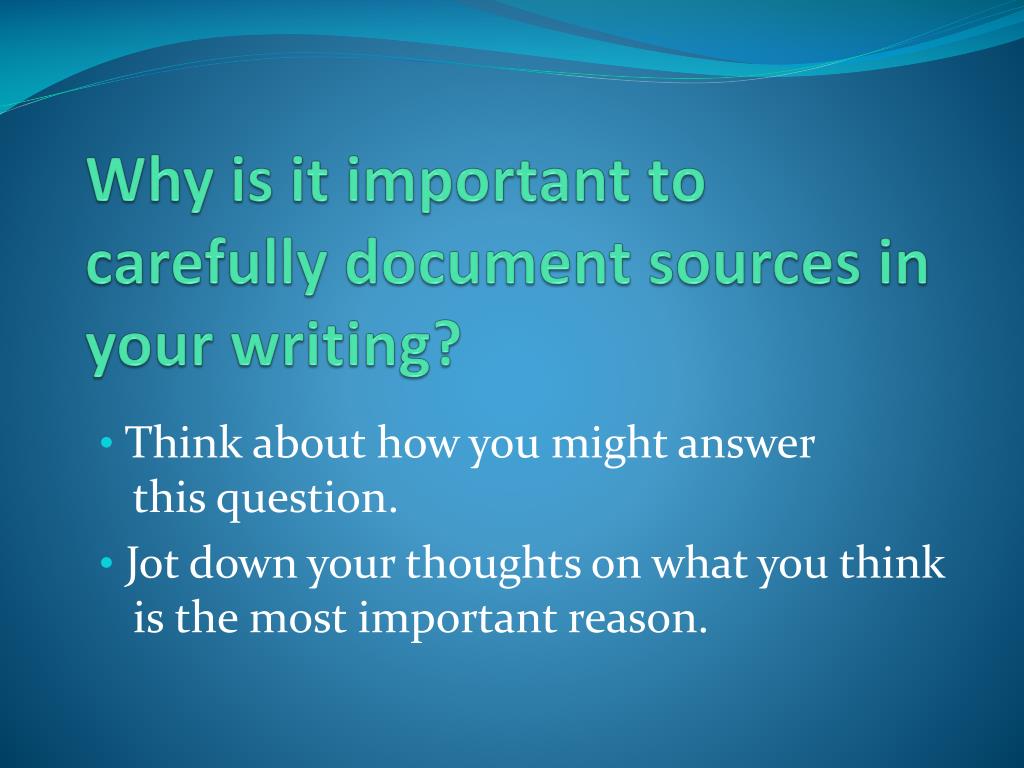 Why is it important to carefully document sources in your writing?

• Think about how you might answer this question.

• Jot down your thoughts on what you think is the most important reason.